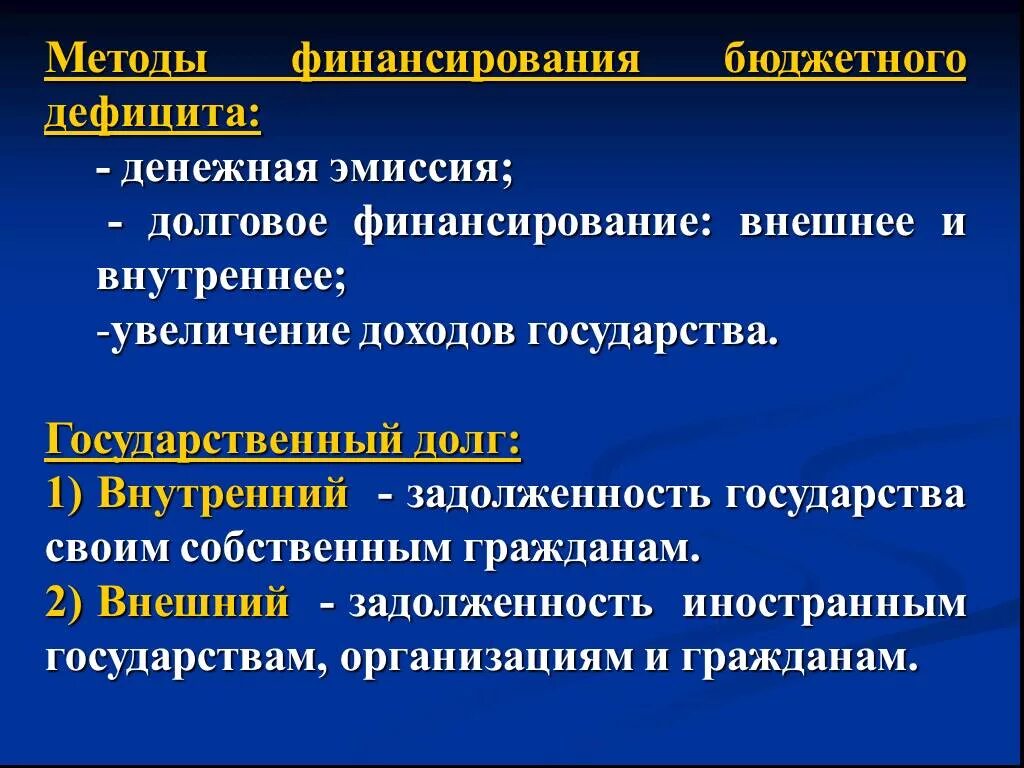 Методы финансирования бюджетного дефицита:

- денежная эмиссия;

- долговое финансирование: внешнее и внутреннее;

-увеличение доходов государства.

Государственный долг:

1) Внутренний - задолженность государства своим собственным гражданам.

2) Внешний - задолженность иностранным государствам, организациям и гражданам.